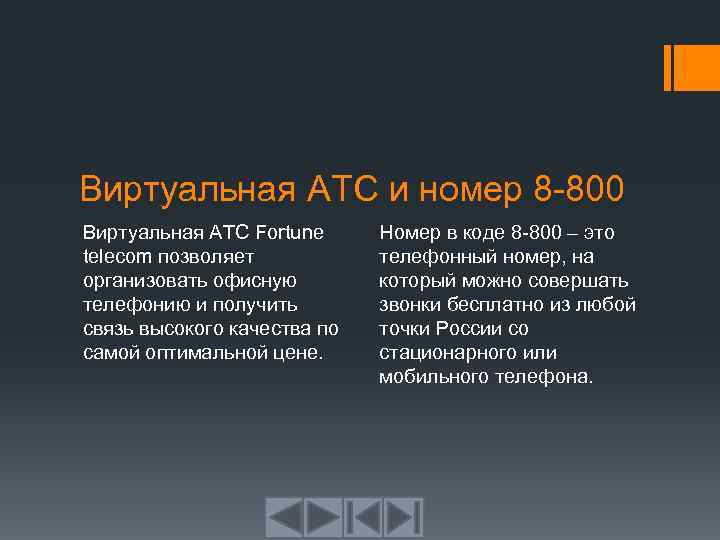 Виртуальная АТС и номер 8-800

Виртуальная АТС Fortune telecom позволяет организовать офисную телефонию и получить связь высокого качества по самой оптимальной цене.

Номер в коде 8-800 – это телефонный номер, на который можно совершать звонки бесплатно из любой точки России со стационарного или мобильного телефона.